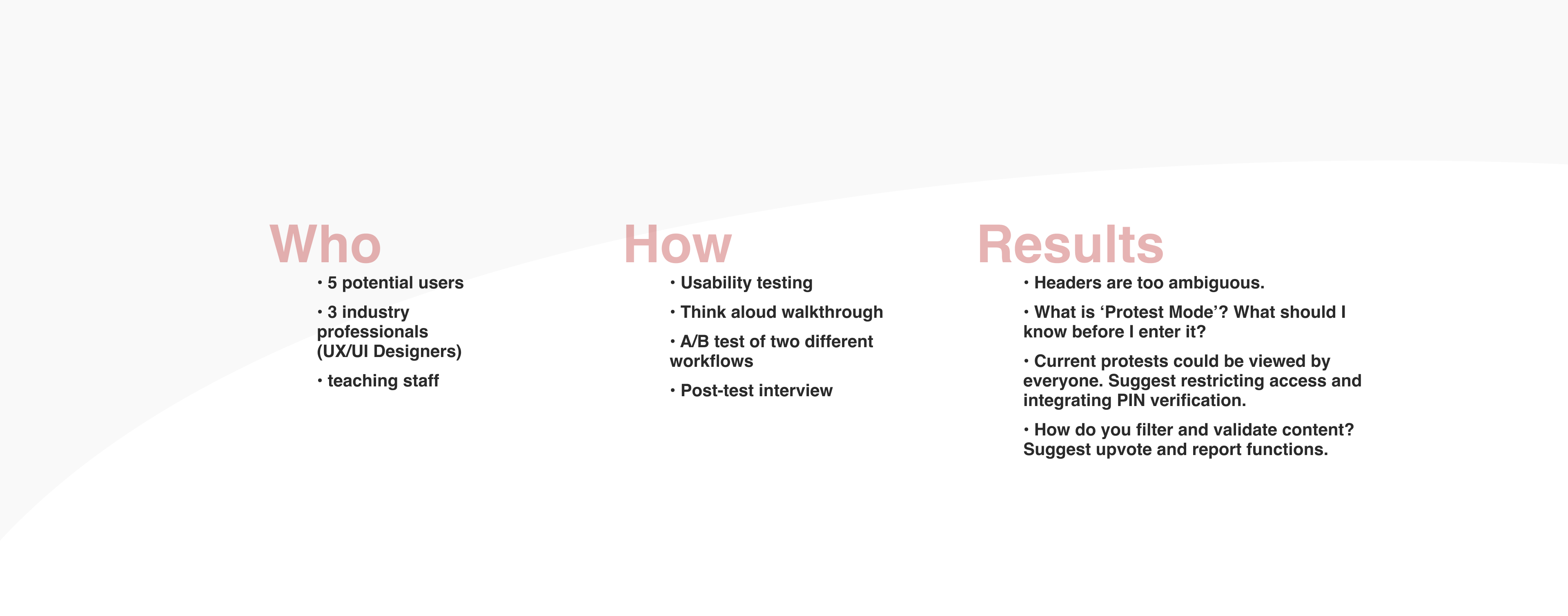 Who

• 5 potential users

• 3 industry professionals (UX/UI Designers)

• teaching staff

How

• Usability testing

• Think aloud walkthrough

• A/B test of two different workflows

• Post-test interview

Results

• Headers are too ambiguous.

• What is ‘Protest Mode’? What should I know before I enter it?

• Current protests could be viewed by everyone. Suggest restricting access and integrating PIN verification.

• How do you filter and validate content? Suggest upvote and report functions.